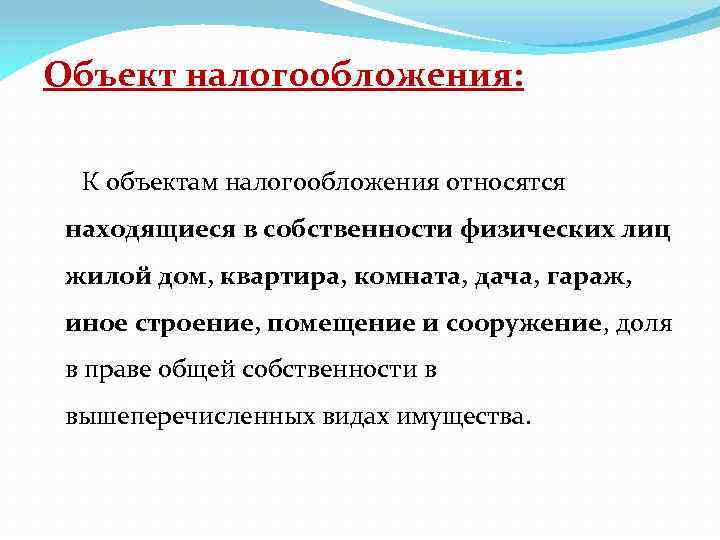 Объект налогообложения:

К объектам налогообложения относятся находящиеся в собственности физических лиц жилой дом, квартира, комната, дача, гараж, иное строение, помещение и сооружение, доля в праве общей собственности в вышеперечисленных видах имущества.